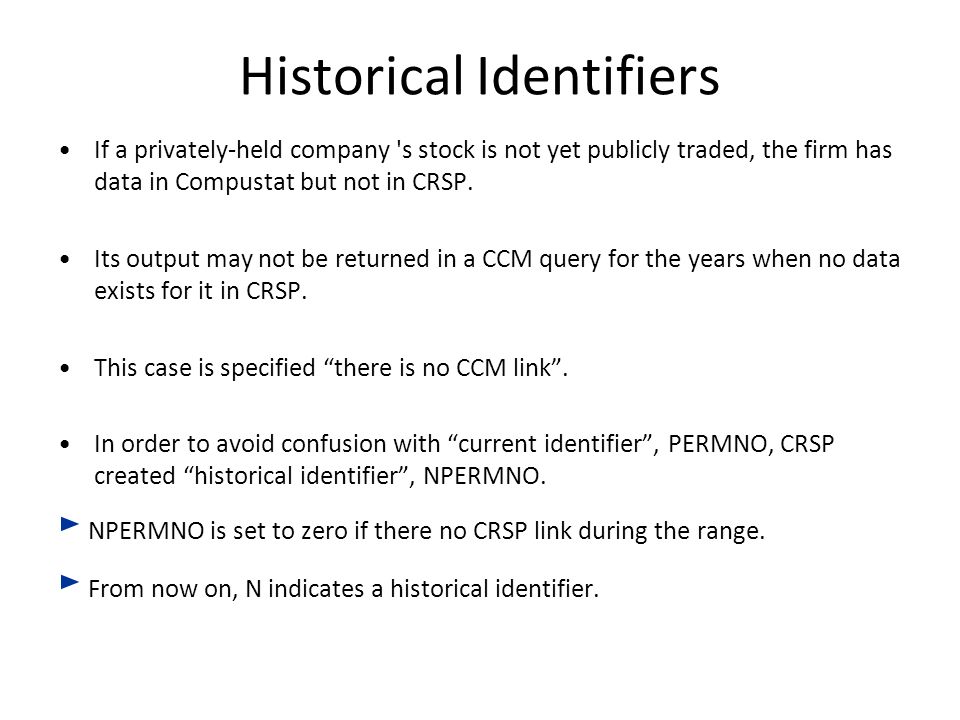 Historical Identifiers

• If a privately-held company 's stock is not yet publicly traded, the firm has data in Compustat but not in CRSP.

• Its output may not be returned in a CCM query for the years when no data exists for it in CRSP.

• This case is specified “there is no CCM link”.

• In order to avoid confusion with “current identifier”, PERMNO, CRSP created “historical identifier”, NPERMNO.

► NPERMNO is set to zero if there no CRSP link during the range.

► From now on, N indicates a historical identifier.